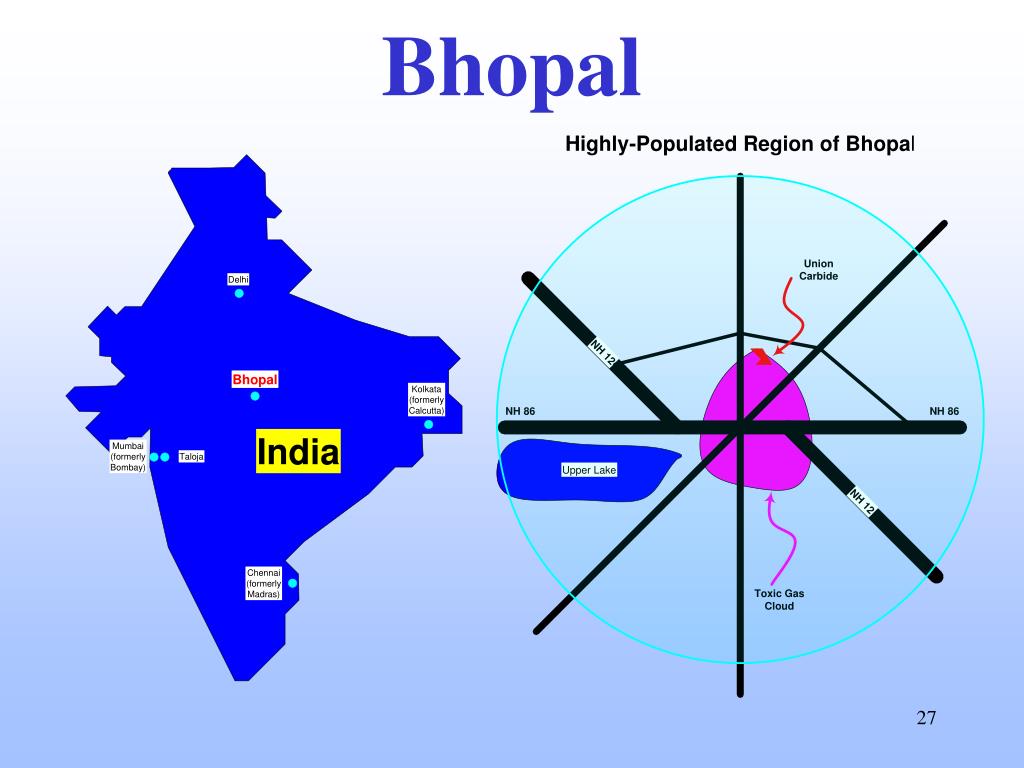 Bhopal

Delhi

Bhopal

Kolkata (formerly Calcutta)

Mumbai (formerly Bombay)

Taloja

India

Chennai (formerly Madras)

Highly-Populated Region of Bhopal

Union Carbide

NH 12

NH 86

NH 86

Upper Lake

NH 12

Toxic Gas Cloud

27